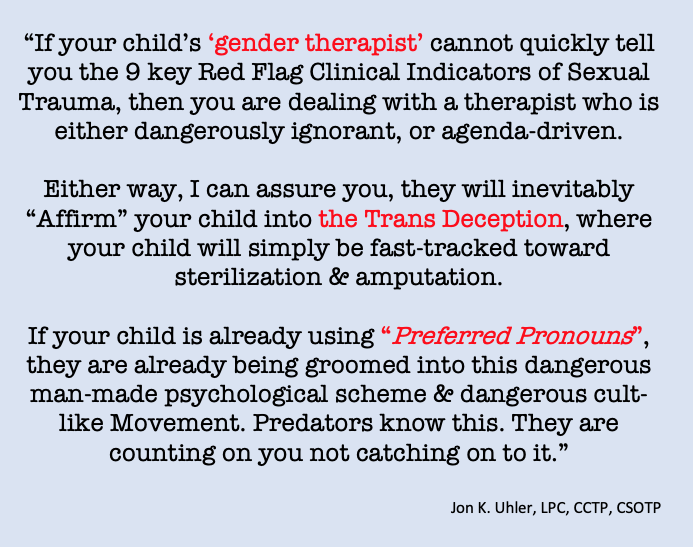 “If your child’s ‘gender therapist’ cannot quickly tell you the 9 key Red Flag Clinical Indicators of Sexual Trauma, then you are dealing with a therapist who is either dangerously ignorant, or agenda-driven.

Either way, I can assure you, they will inevitably “Affirm” your child into the Trans Deception, where your child will simply be fast-tracked toward sterilization & amputation.

If your child is already using “Preferred Pronouns”, they are already being groomed into this dangerous man-made psychological scheme & dangerous cult-like Movement. Predators know this. They are counting on you not catching on to it.”

Jon K. Uhler, LPC, CCTP, CSOTP